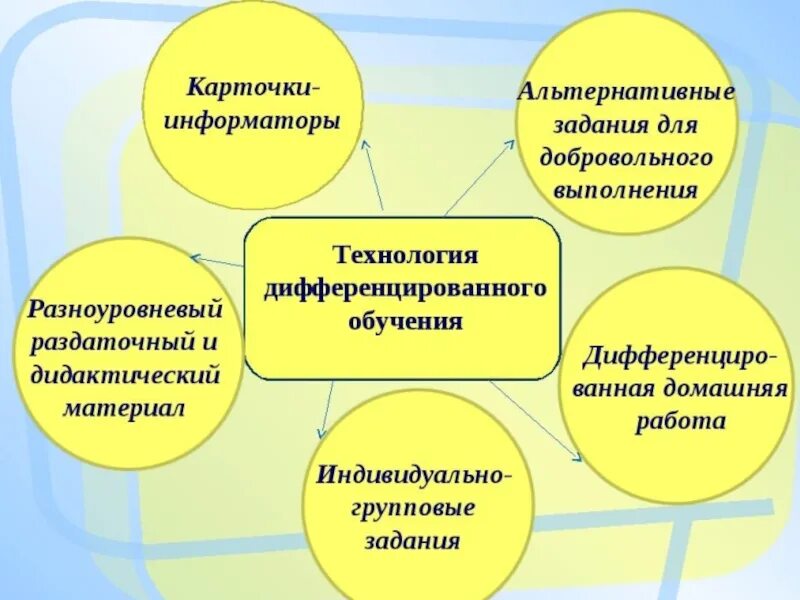 Карточки-информаторы

Альтернативные задания для добровольного выполнения

Технология дифференцированного обучения

Разноуровневый раздаточный и дидактический материал

Дифференцированная домашняя работа

Индивидуально-групповые задания